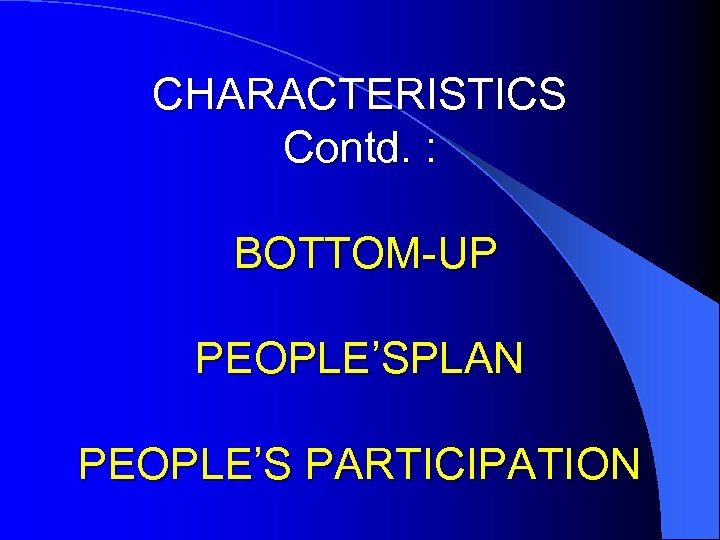 CHARACTERISTICS Contd. :

BOTTOM-UP

PEOPLE’SPLAN

PEOPLE’S PARTICIPATION